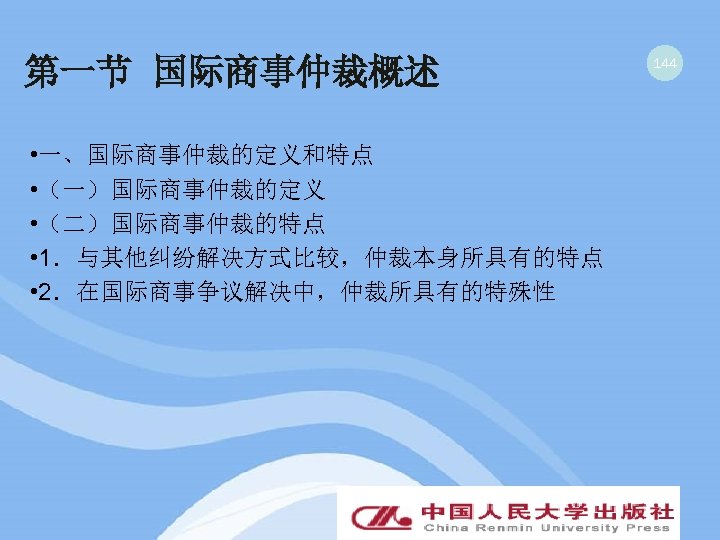 第一节 国际商事仲裁概述

144

•一、国际商事仲裁的定义和特点
•（一）国际商事仲裁的定义
•（二）国际商事仲裁的特点
•1．与其他纠纷解决方式比较，仲裁本身所具有的特点
•2．在国际商事争议解决中，仲裁所具有的特殊性

中国人民大学出版社
China Renmin University Press